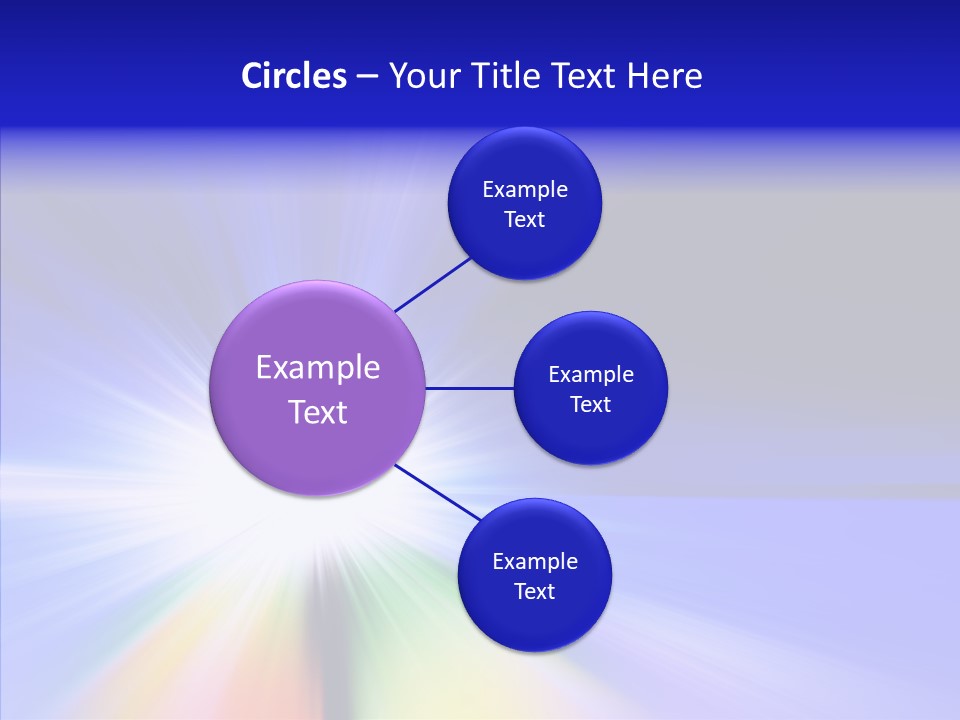 Circles – Your Title Text Here

Example Text

Example Text

Example Text

Example Text